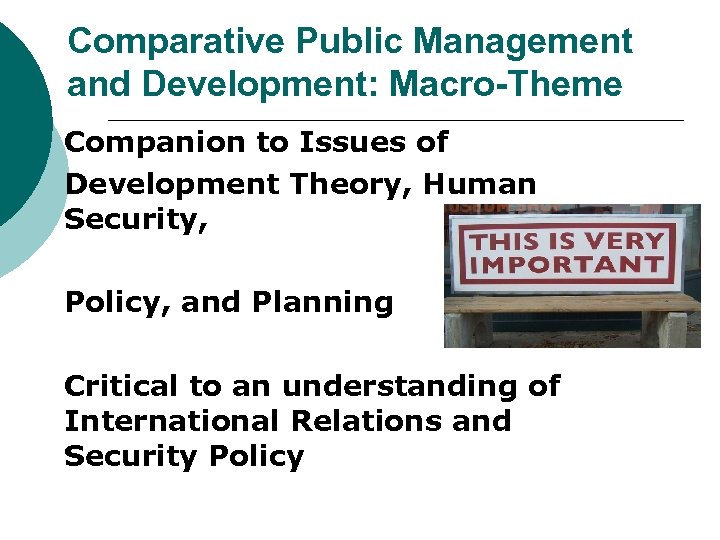 Comparative Public Management and Development: Macro-Theme

Companion to Issues of

Development Theory, Human Security,

Policy, and Planning

THIS IS VERY IMPORTANT

Critical to an understanding of International Relations and Security Policy